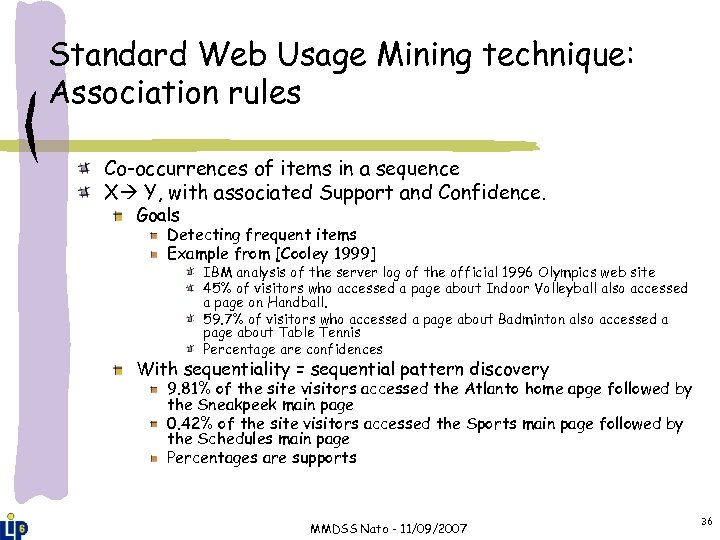 Standard Web Usage Mining technique: Association rules

Co-occurrences of items in a sequence

X→ Y, with associated Support and Confidence.

Goals

Detecting frequent items

Example from [Cooley 1999]

IBM analysis of the server log of the official 1996 Olympics web site

45% of visitors who accessed a page about Indoor Volleyball also accessed a page on Handball.

59.7% of visitors who accessed a page about Badminton also accessed a page about Table Tennis

Percentage are confidences

With sequentiality = sequential pattern discovery

9.81% of the site visitors accessed the Atlanto home apge followed by the Sneakpeek main page

0.42% of the site visitors accessed the Sports main page followed by the Schedules main page

Percentages are supports

LIP6

MMDSS Nato - 11/09/2007

36